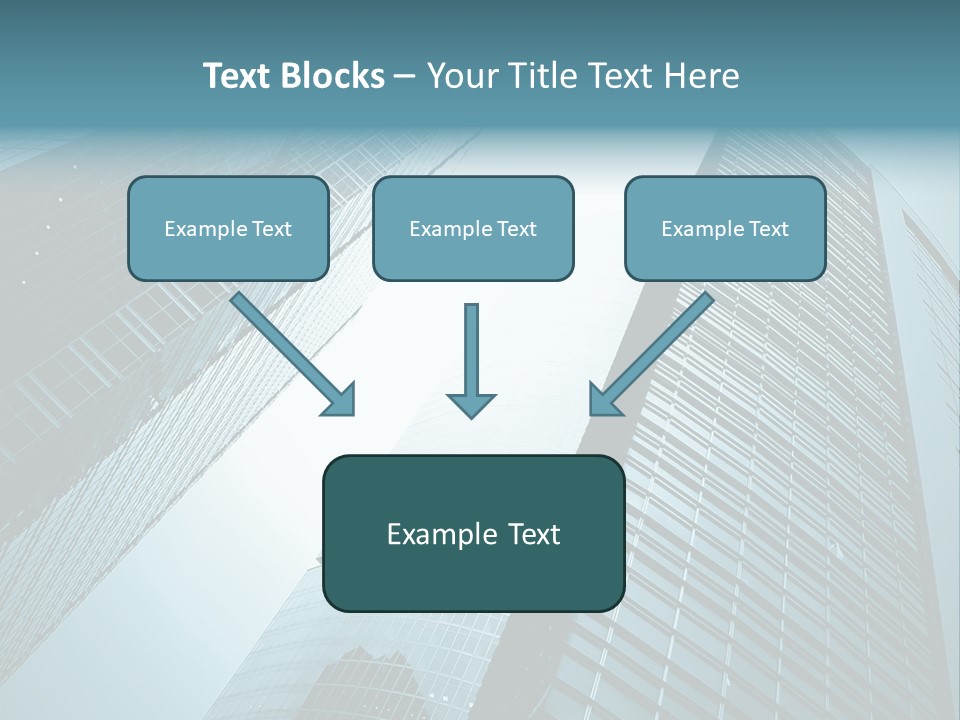 Text Blocks – Your Title Text Here

Example Text

Example Text

Example Text

Example Text